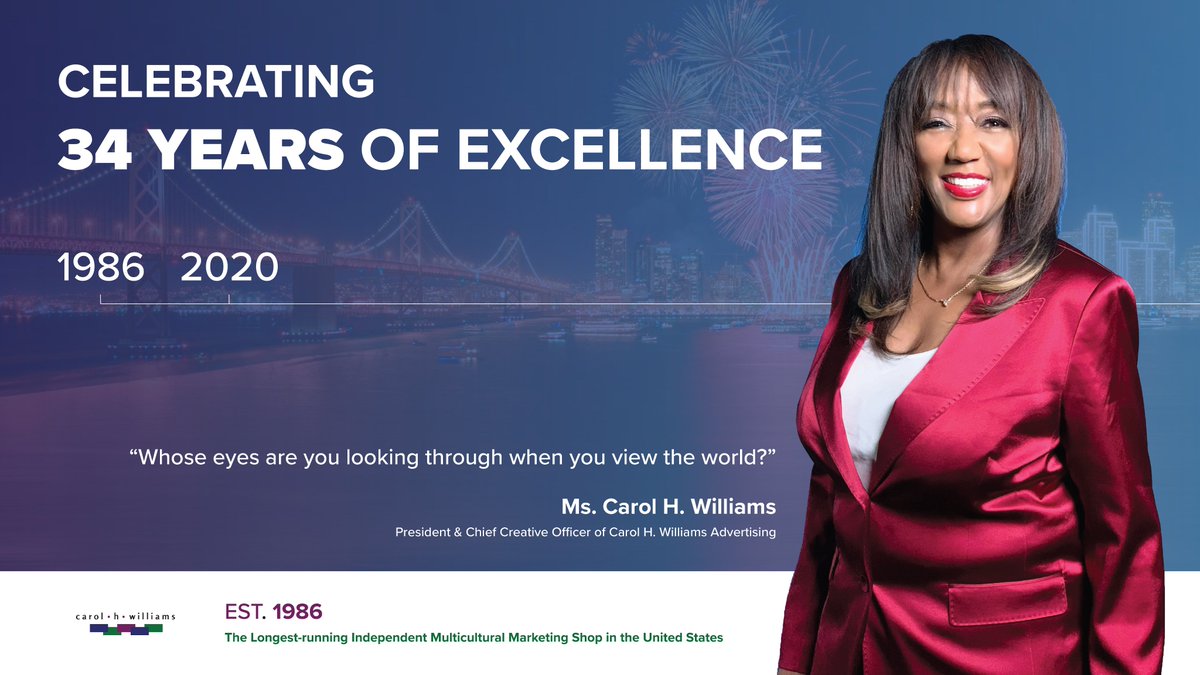 CELEBRATING
34 YEARS OF EXCELLENCE

1986 2020

“Whose eyes are you looking through when you view the world?”

Ms. Carol H. Williams

President & Chief Creative Officer of Carol H. Williams Advertising

carol • h • williams

EST. 1986

The Longest-running Independent Multicultural Marketing Shop in the United States